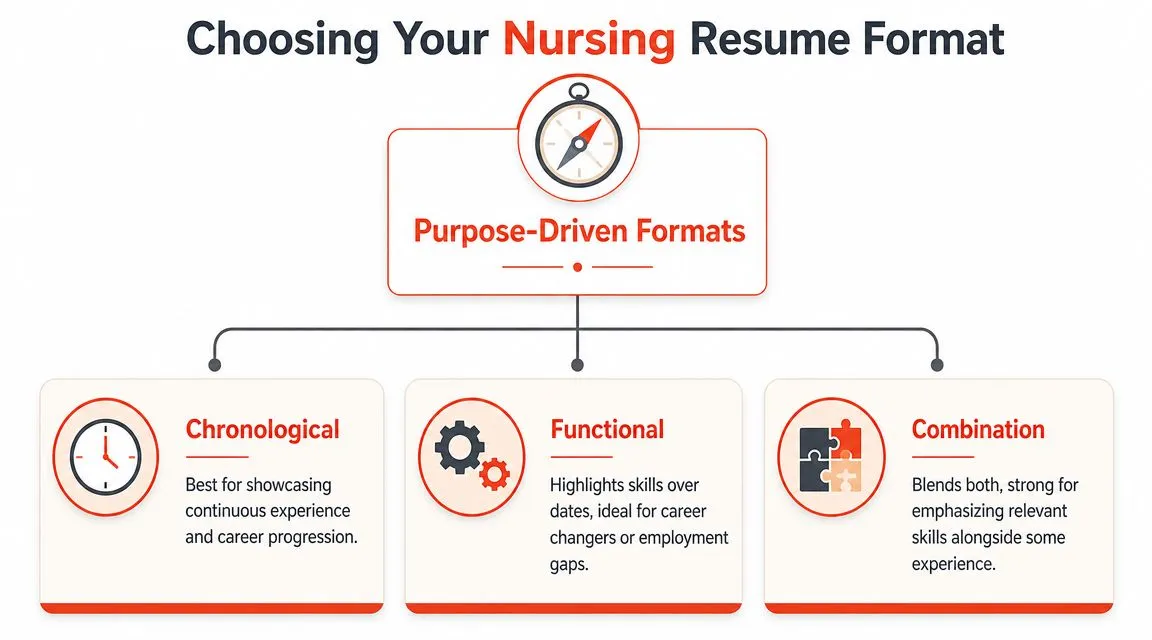 Choosing Your Nursing Resume Format

Purpose-Driven Formats

Chronological

Best for showcasing continuous experience and career progression.

Functional

Highlights skills over dates, ideal for career changers or employment gaps.

Combination

Blends both, strong for emphasizing relevant skills alongside some experience.